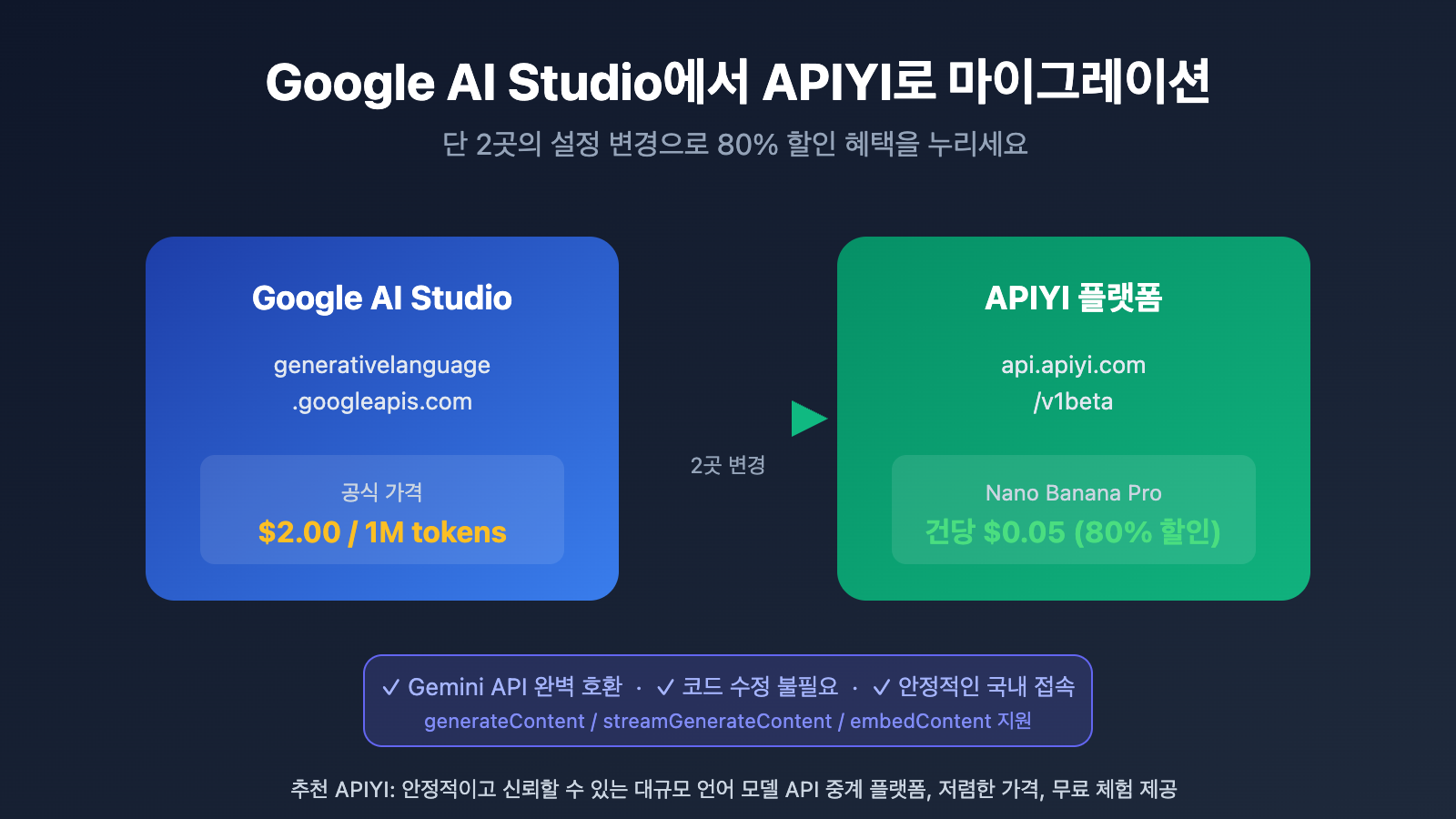 Google AI Studio에서 APIYI로 마이그레이션

단 2곳의 설정 변경으로 80% 할인 혜택을 누리세요

Google AI Studio

generativelanguage .googleapis.com

공식 가격

$2.00 / 1M tokens

2곳 변경

APIYI 플랫폼

api.apiyi.com /v1beta

Nano Banana Pro

건당 $0.05 (80% 할인)

✓ Gemini API 완벽 호환 · ✓ 코드 수정 불필요 · ✓ 안정적인 국내 접속

generateContent / streamGenerateContent / embedContent 지원

추천 APIYI: 안정적이고 신뢰할 수 있는 대규모 언어 모델 API 중계 플랫폼, 저렴한 가격, 무료 체험 제공